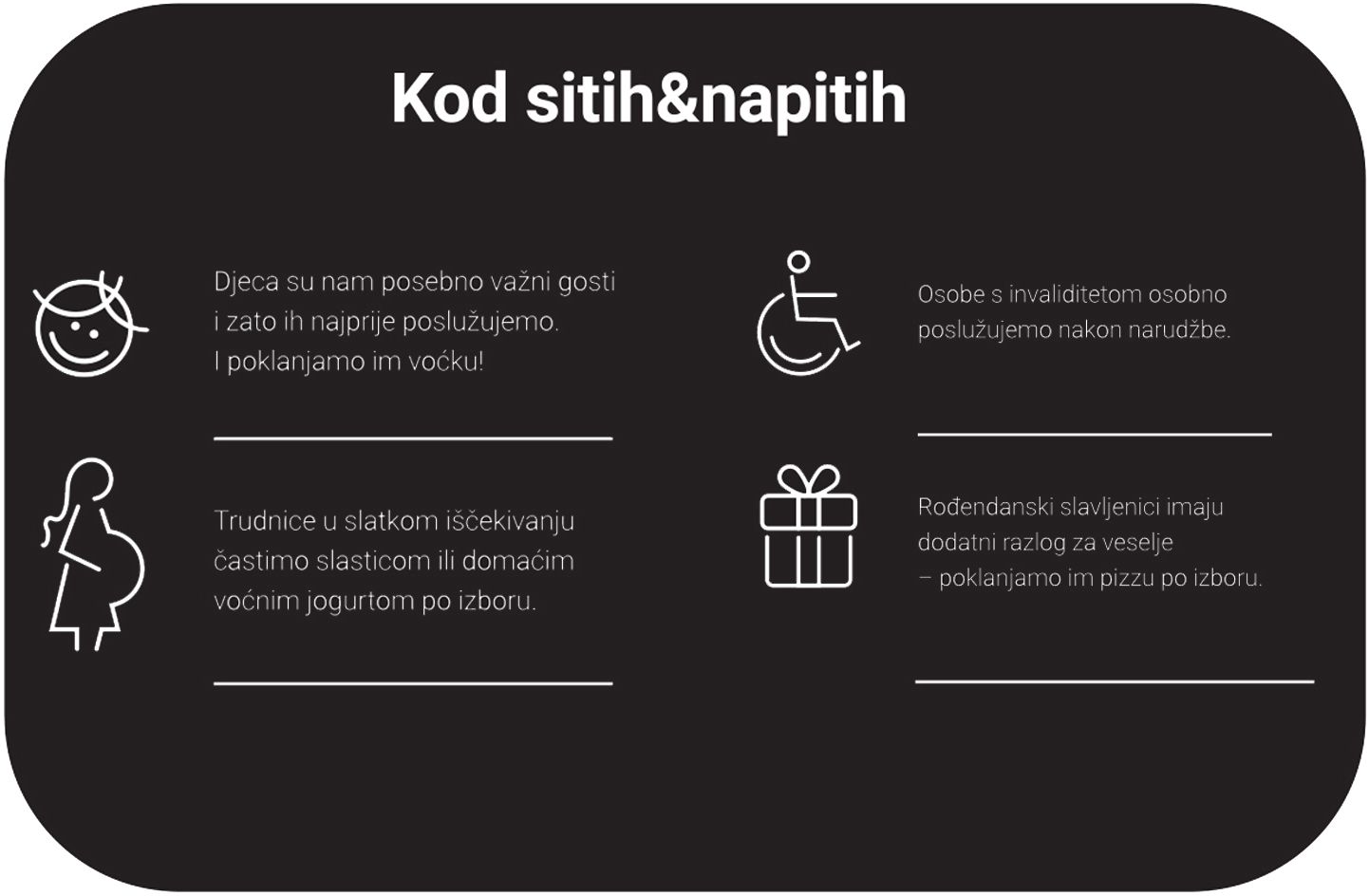 Kod sitih&napitih

Djeca su nam posebno važni gosti i zato ih najprije poslužujemo. I poklanjamo im voćku!

Trudnice u slatkom iščekivanju častimo slasticom ili domaćim voćnim jogurtom po izboru.

Osobe s invaliditetom osobno poslužujemo nakon narudžbe.

Rođendanski slavljenici imaju dodatni razlog za veselje – poklanjamo im pizzu po izboru.